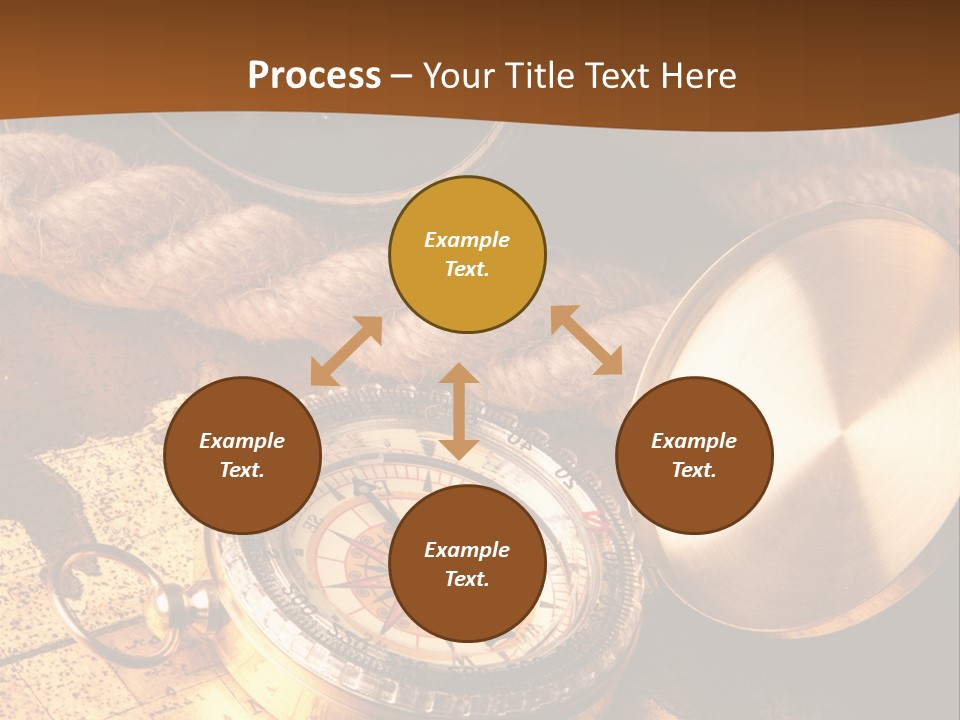 Process – Your Title Text Here

Example Text.

Example Text.

Example Text.

Example Text.